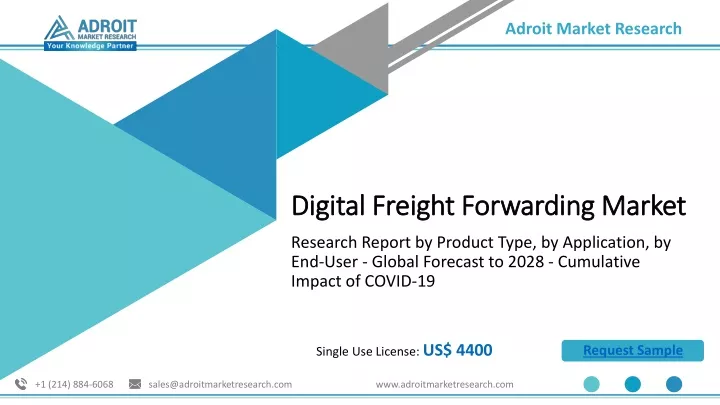 ADROIT
MARKET RESEARCH
Your Knowledge Partner

Adroit Market Research

Digital Freight Forwarding Market

Research Report by Product Type, by Application, by End-User - Global Forecast to 2028 - Cumulative Impact of COVID-19

Single Use License: US$ 4400

Request Sample

+1 (214) 884-6068

sales@adroitmarketresearch.com

www.adroitmarketresearch.com